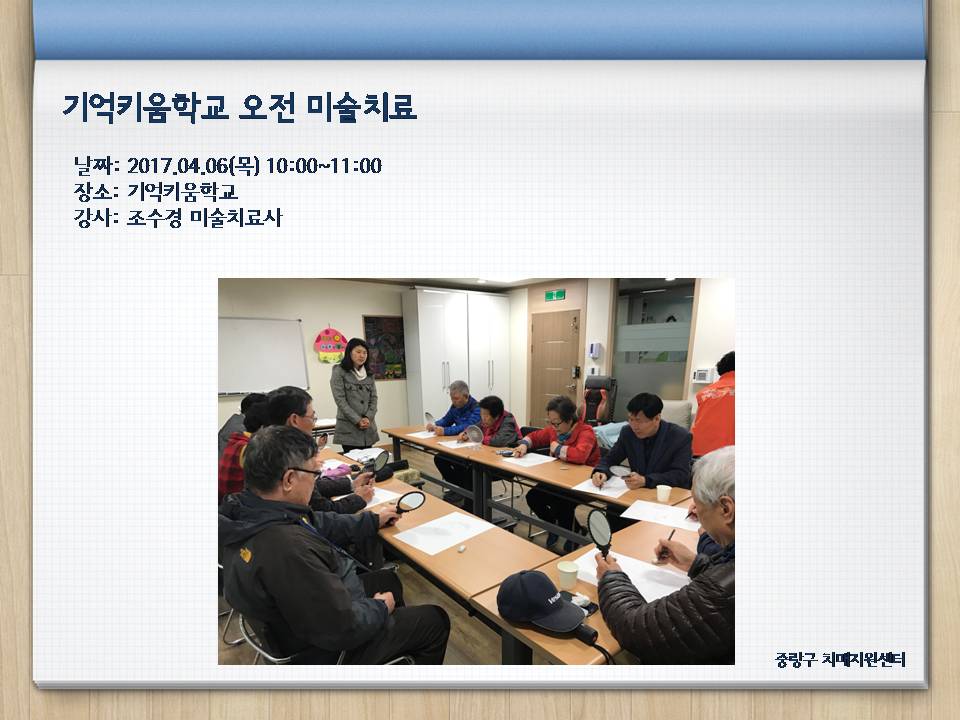 기억키움학교 오전 미술치료

날짜: 2017.04.06(목) 10:00~11:00
장소: 기억키움학교
강사: 조수경 미술치료사

중랑구 치매지원센터